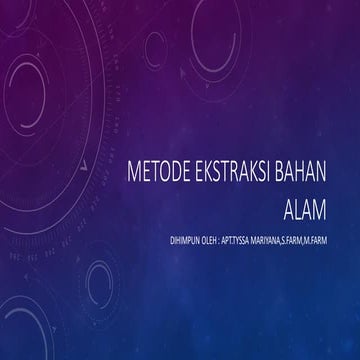 METODE EKSTRAKSI BAHAN ALAM

DIHIMPUN OLEH : APT.TYSSA MARIYANA,S.FARM,M.FARM